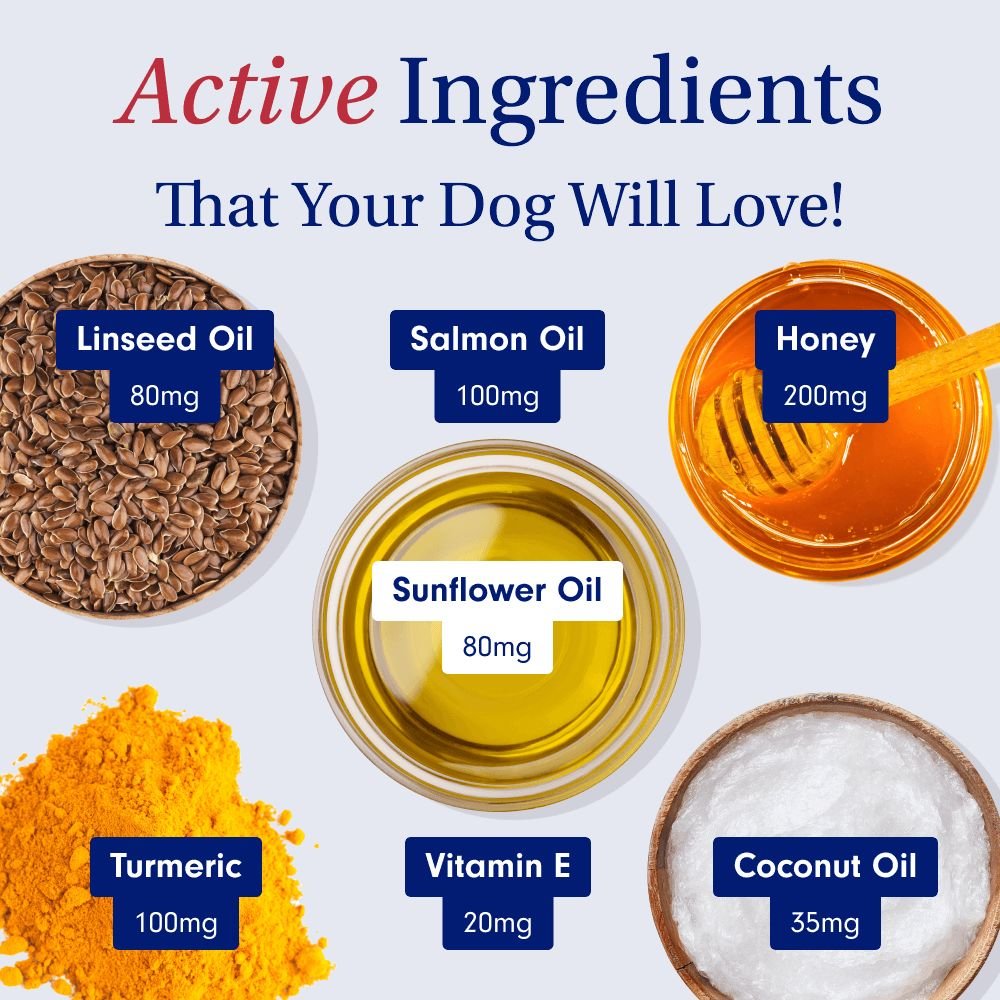 Active Ingredients

That Your Dog Will Love!

Linseed Oil
80mg

Salmon Oil
100mg

Honey
200mg

Sunflower Oil
80mg

Turmeric
100mg

Vitamin E
20mg

Coconut Oil
35mg